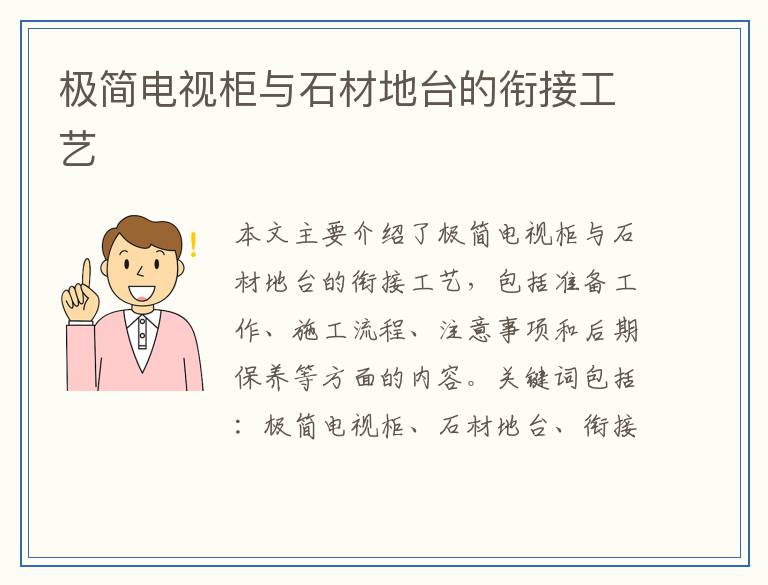 极简电视柜与石材地台的衔接工艺

本文主要介绍了极简电视柜与石材地台的衔接工艺，包括准备工作、施工流程、注意事项和后期保养等方面的内容。关键词包括：极简电视柜、石材地台、衔接